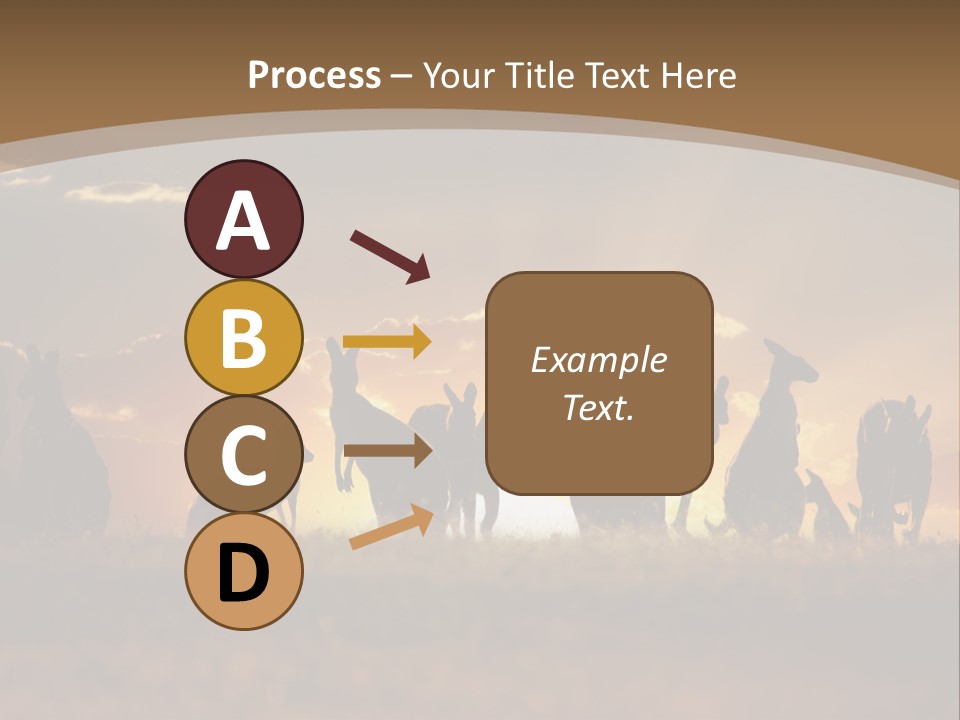 Process – Your Title Text Here

A

B

C

D

Example Text.